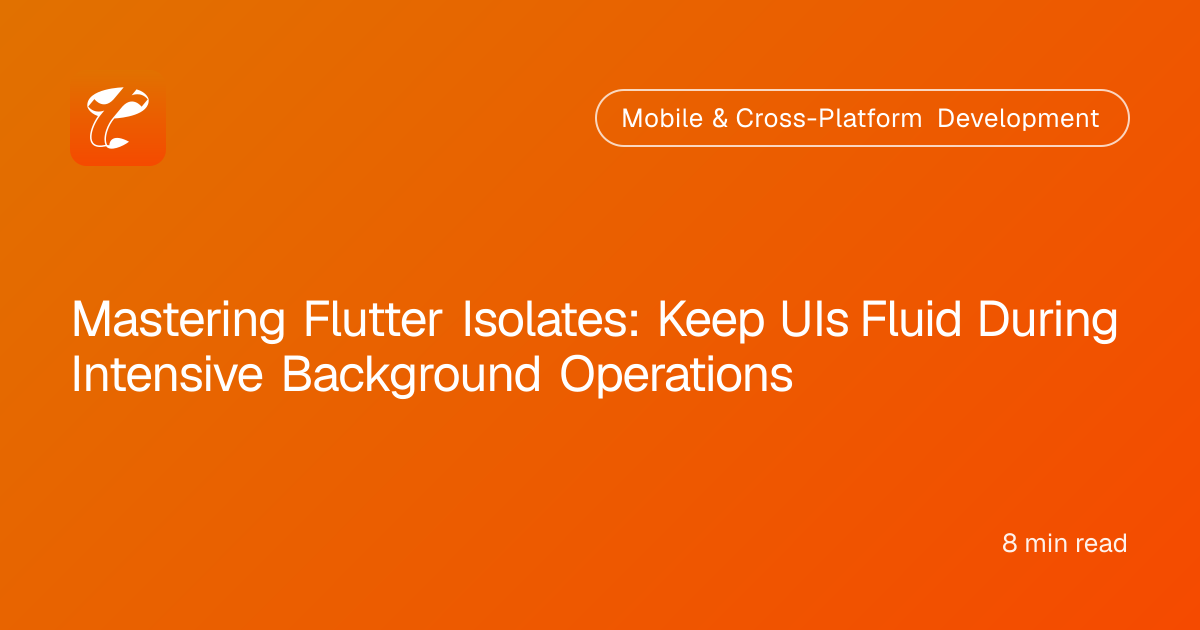 Mobile & Cross-Platform Development

Mastering Flutter Isolates: Keep UIs Fluid During Intensive Background Operations

8 min read